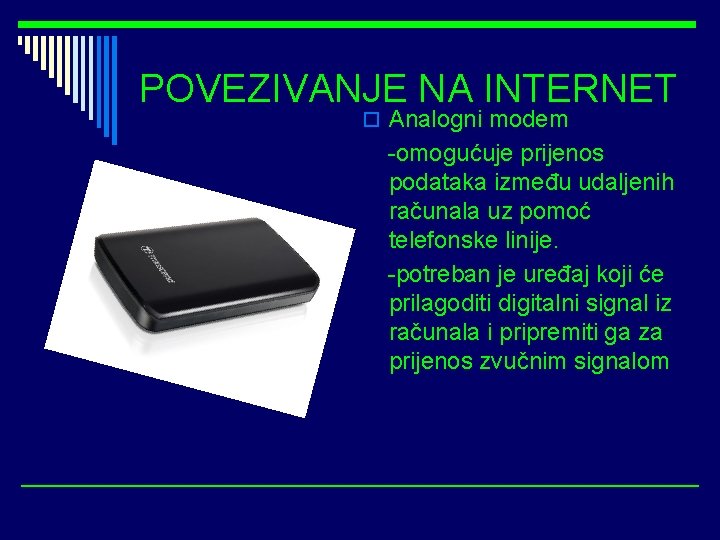 POVEZIVANJE NA INTERNET

Analogni modem

-omogućuje prijenos podataka između udaljenih računala uz pomoć telefonske linije.

-potreban je uređaj koji će prilagoditi digitalni signal iz računala i pripremiti ga za prijenos zvučnim signalom

Transcend